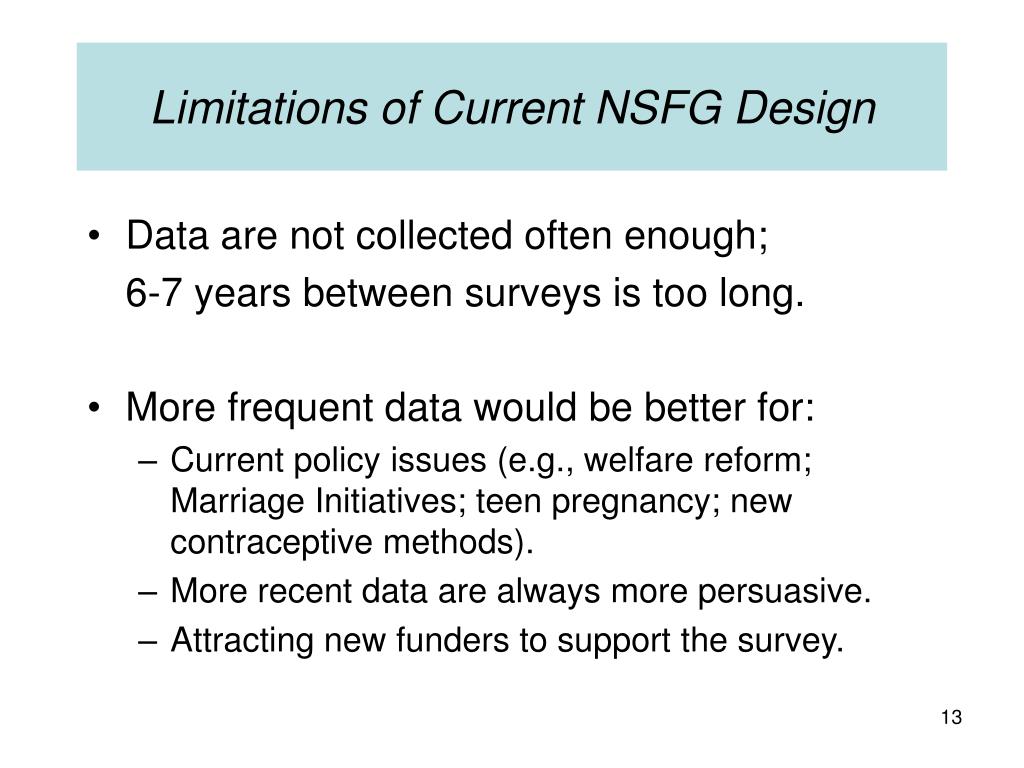 Limitations of Current NSFG Design

• Data are not collected often enough;
6-7 years between surveys is too long.

• More frequent data would be better for:
– Current policy issues (e.g., welfare reform; Marriage Initiatives; teen pregnancy; new contraceptive methods).
– More recent data are always more persuasive.
– Attracting new funders to support the survey.

13